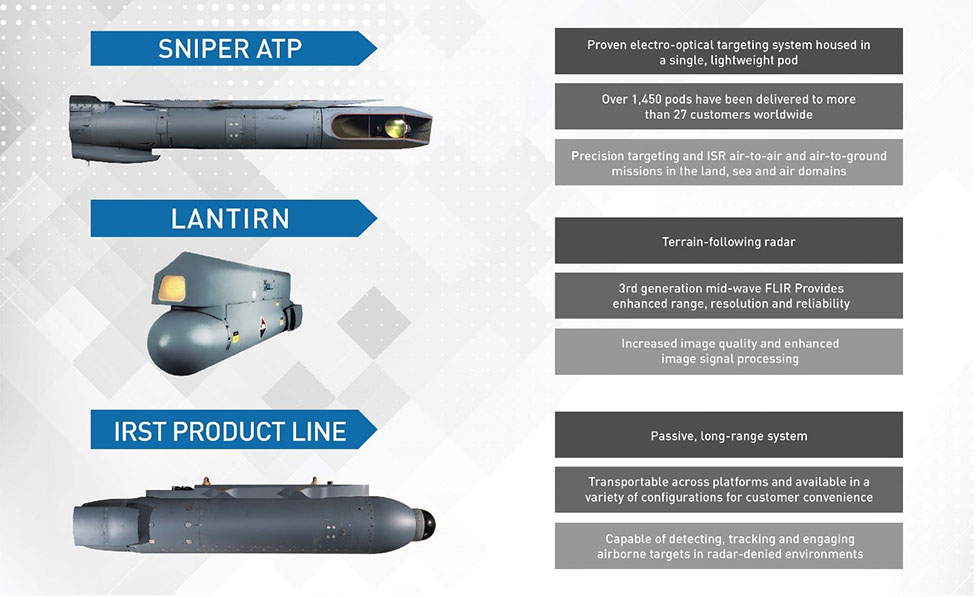 SNIPER ATP

Proven electro-optical targeting system housed in a single, lightweight pod

Over 1,450 pods have been delivered to more than 27 customers worldwide

Precision targeting and ISR air-to-air and air-to-ground missions in the land, sea and air domains

LANTIRN

Terrain-following radar

3rd generation mid-wave FLIR Provides enhanced range, resolution and reliability

Increased image quality and enhanced image signal processing

IRST PRODUCT LINE

Passive, long-range system

Transportable across platforms and available in a variety of configurations for customer convenience

Capable of detecting, tracking and engaging airborne targets in radar-denied environments